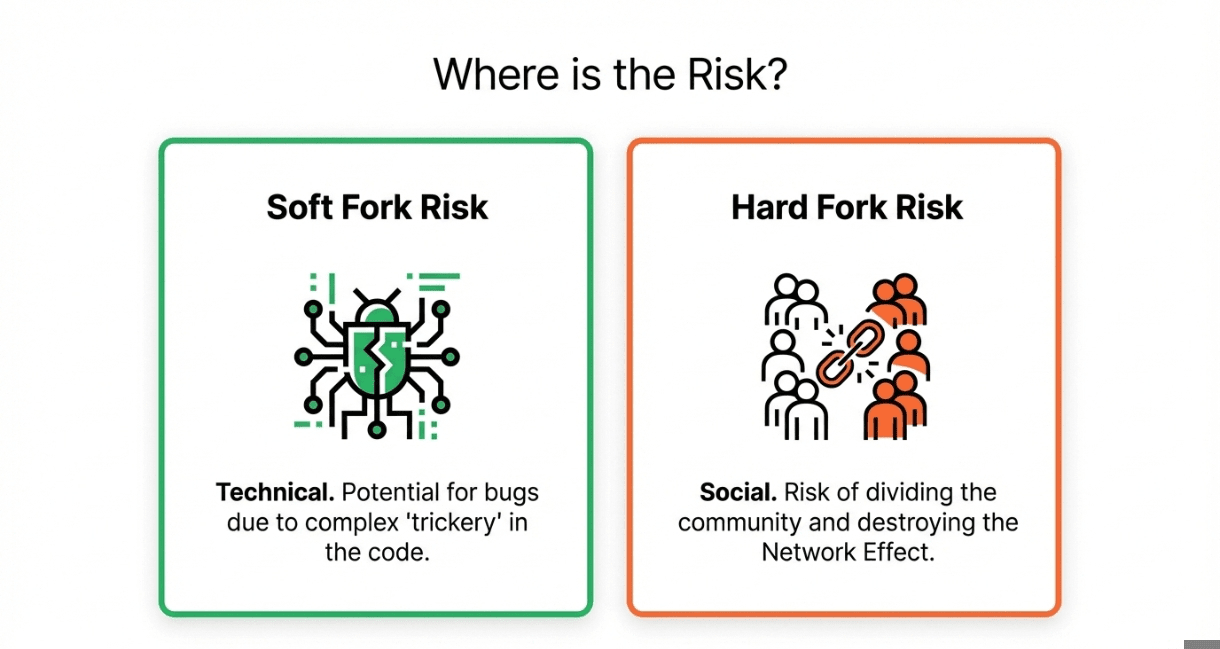 Where is the Risk?

Soft Fork Risk

Technical. Potential for bugs due to complex 'trickery' in the code.

Hard Fork Risk

Social. Risk of dividing the community and destroying the Network Effect.